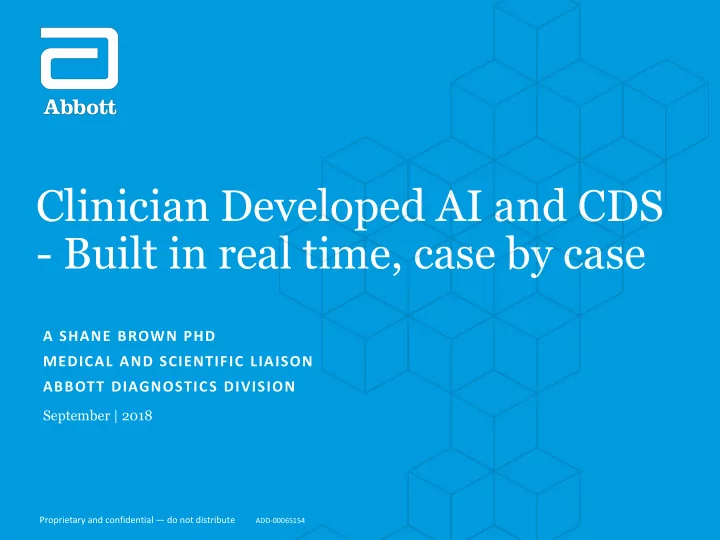 Abbott

Clinician Developed AI and CDS - Built in real time, case by case

A SHANE BROWN PHD
MEDICAL AND SCIENTIFIC LIAISON
ABBOTT DIAGNOSTICS DIVISION

September | 2018

Proprietary and confidential — do not distribute ADD-00065154